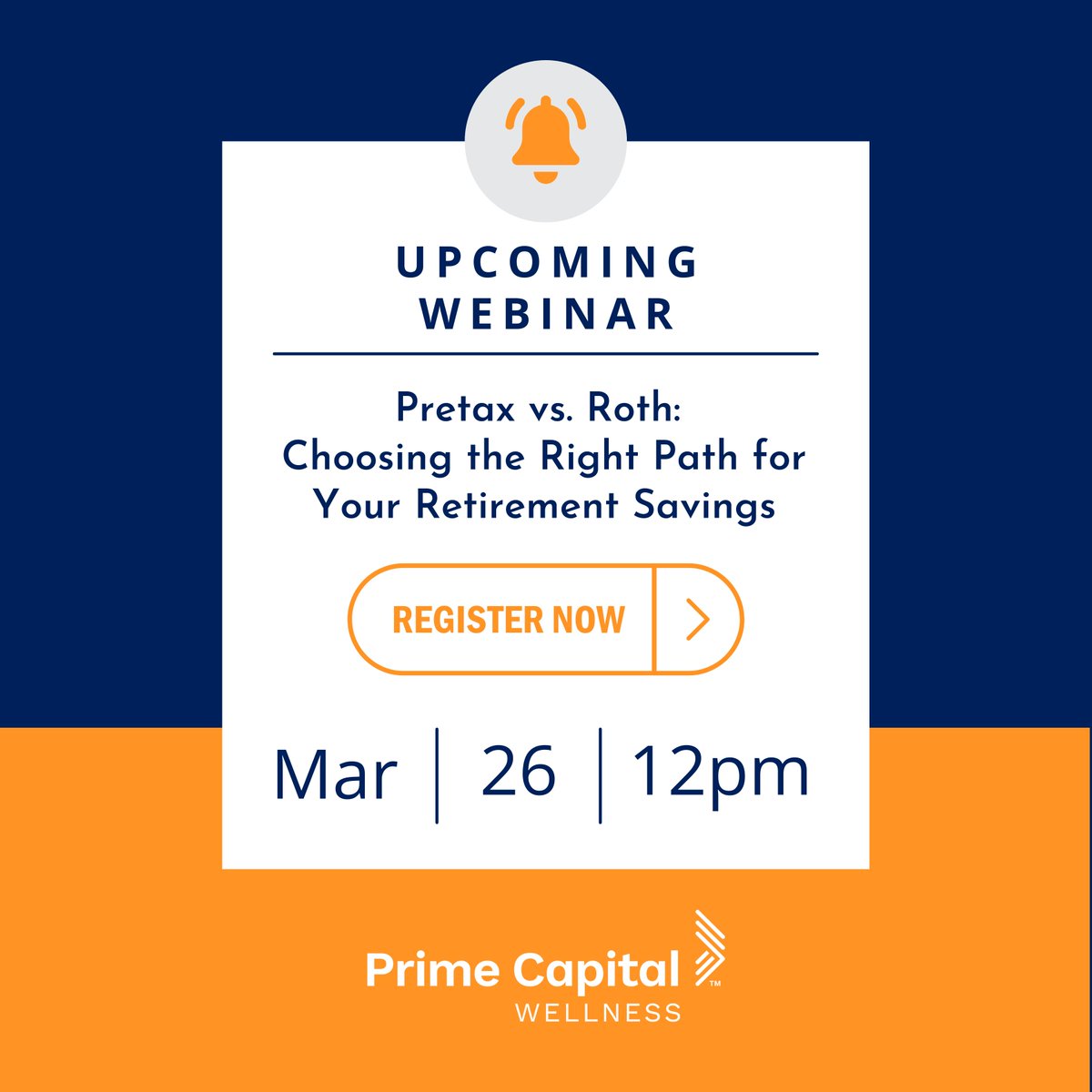 UPCOMING WEBINAR

Pretax vs. Roth: Choosing the Right Path for Your Retirement Savings

REGISTER NOW

Mar | 26 | 12pm

Prime Capital™
WELLNESS